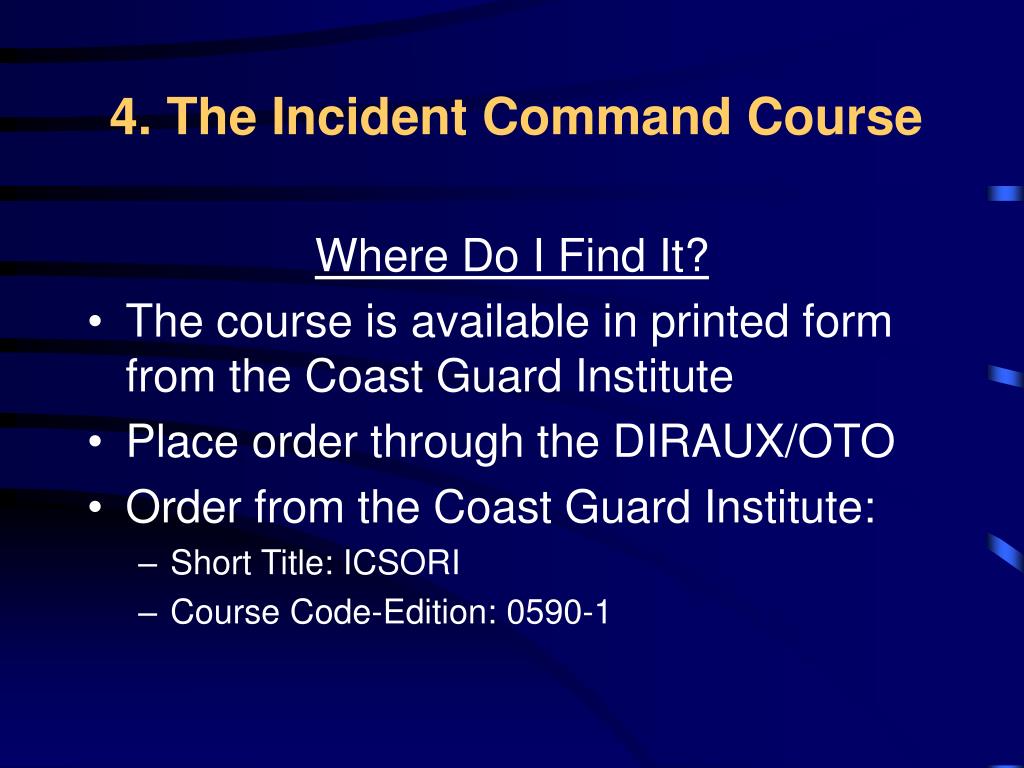 4. The Incident Command Course

Where Do I Find It?

• The course is available in printed form from the Coast Guard Institute
• Place order through the DIRAUX/OTO
• Order from the Coast Guard Institute:
 – Short Title: ICSORI
 – Course Code-Edition: 0590-1